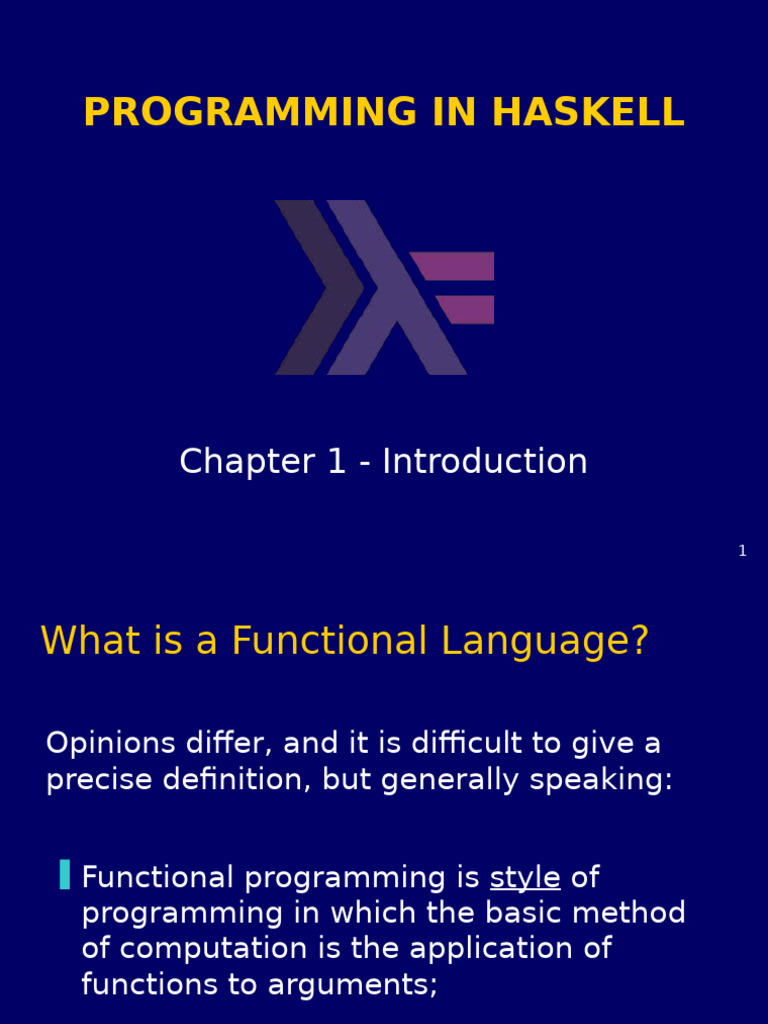 PROGRAMMING IN HASKELL

Chapter 1 - Introduction

1

What is a Functional Language?

Opinions differ, and it is difficult to give a precise definition, but generally speaking:

Functional programming is style of programming in which the basic method of computation is the application of functions to arguments;